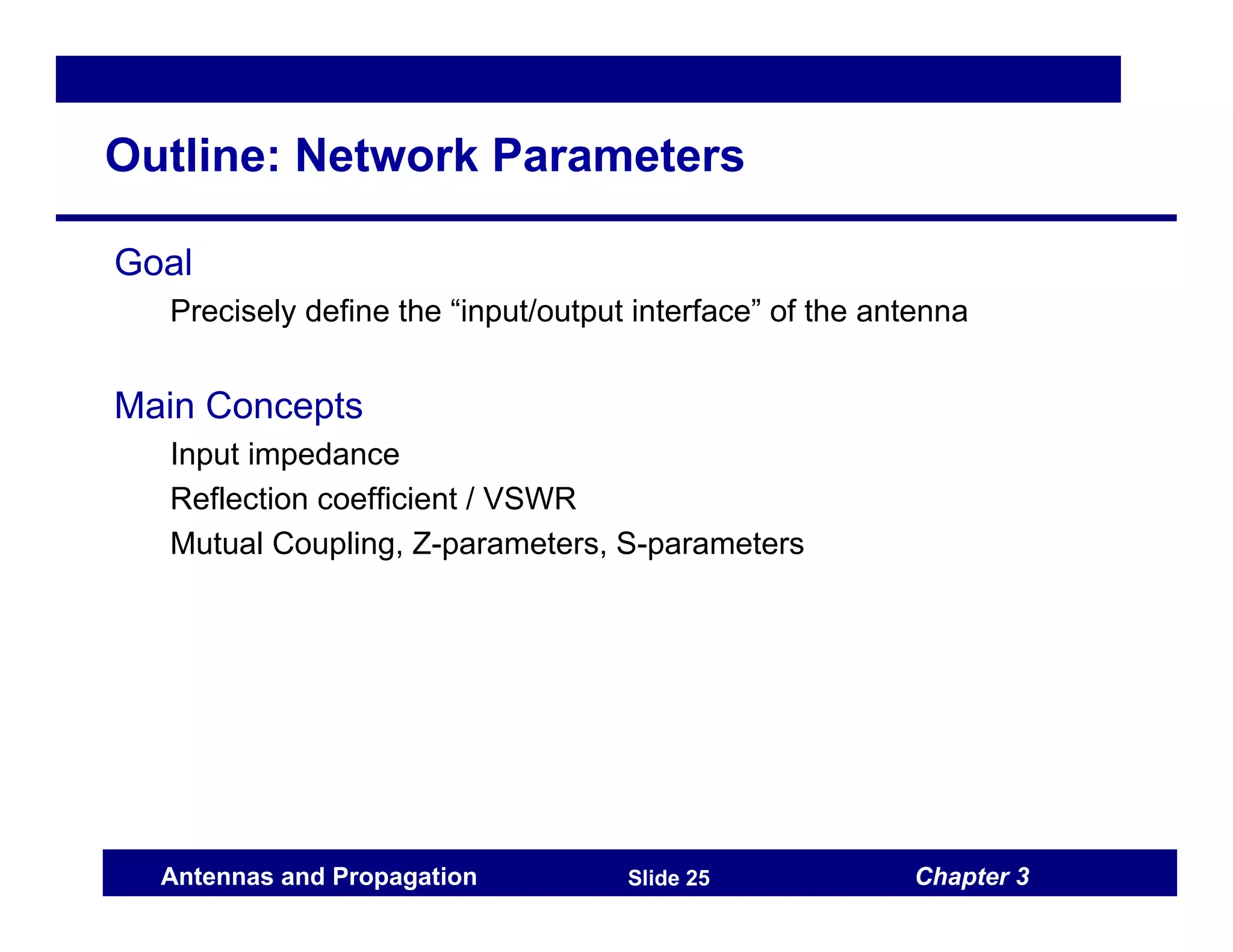 Outline: Network Parameters

Goal

Precisely define the “input/output interface” of the antenna

Main Concepts

Input impedance

Reflection coefficient / VSWR

Mutual Coupling, Z-parameters, S-parameters

Antennas and Propagation Slide 25 Chapter 3